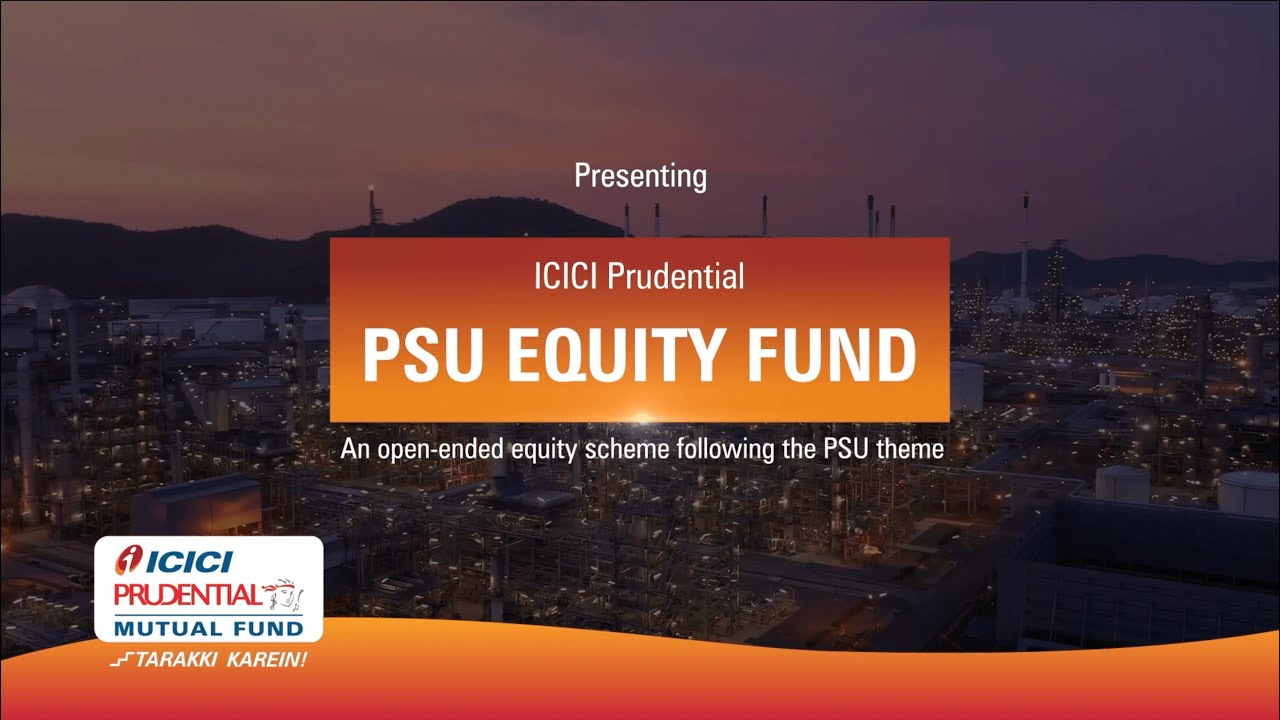 Presenting

ICICI Prudential

PSU EQUITY FUND

An open-ended equity scheme following the PSU theme

ICICI
PRUDENTIAL
MUTUAL FUND

TARAKKI KAREIN!